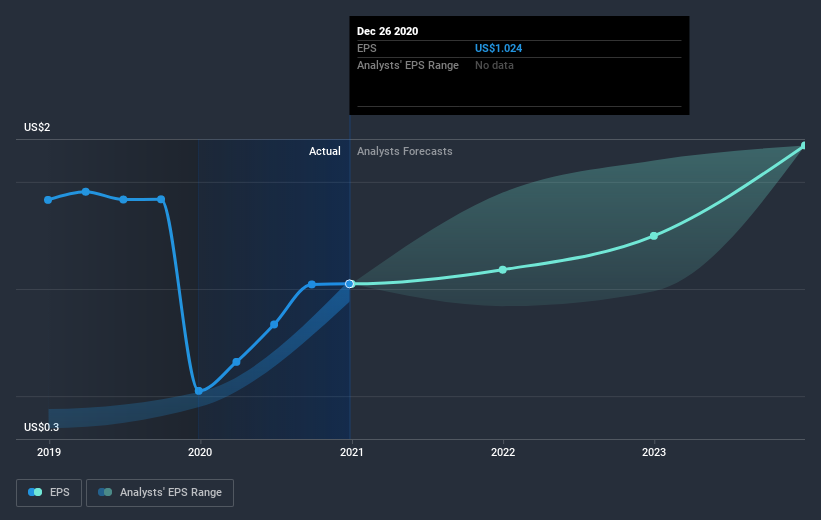 Dec 26 2020
EPS US$1.024
Analysts' EPS Range No data

US$2

Actual Analysts Forecasts

US$0.3

2019 2020 2021 2022 2023

EPS Analysts' EPS Range